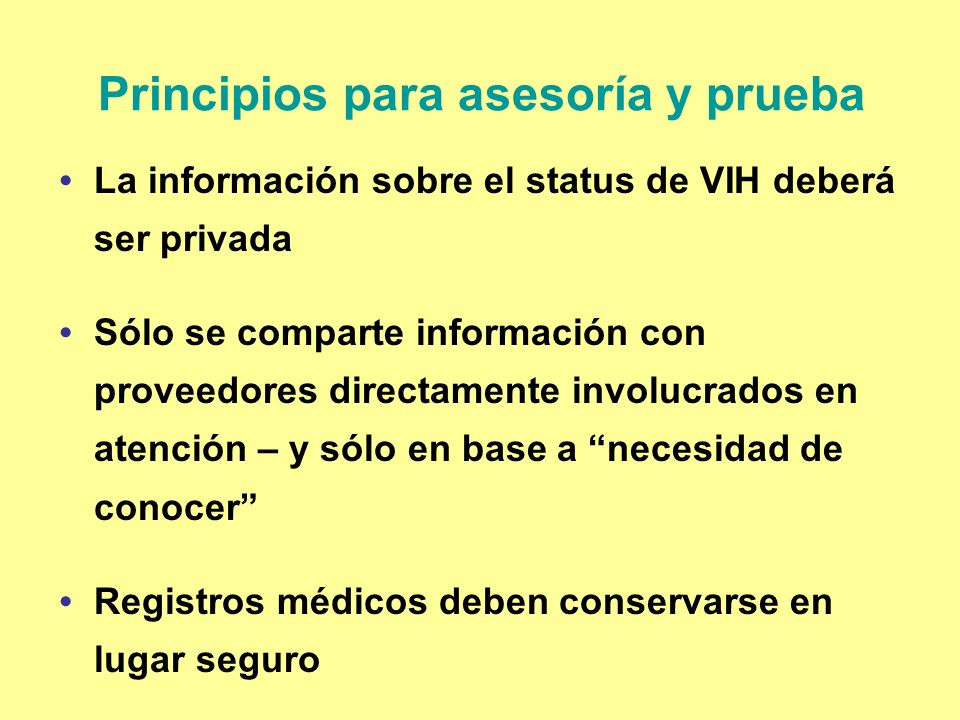 Principios para asesoría y prueba

• La información sobre el status de VIH deberá ser privada

• Sólo se comparte información con proveedores directamente involucrados en atención – y sólo en base a “necesidad de conocer”

• Registros médicos deben conservarse en lugar seguro